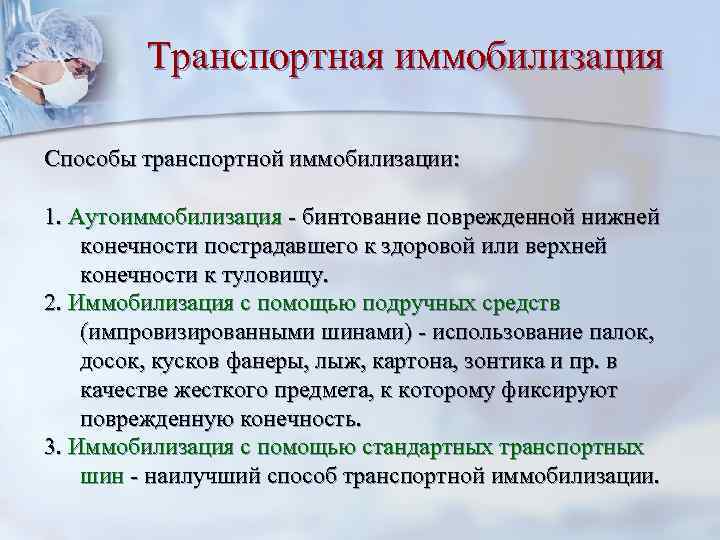 Транспортная иммобилизация

Способы транспортной иммобилизации:

1. Аутоиммобилизация - бинтование поврежденной нижней конечности пострадавшего к здоровой или верхней конечности к туловищу.

2. Иммобилизация с помощью подручных средств (импровизированными шинами) - использование палок, досок, кусков фанеры, лыж, картона, зонтика и пр. в качестве жесткого предмета, к которому фиксируют поврежденную конечность.

3. Иммобилизация с помощью стандартных транспортных шин - наилучший способ транспортной иммобилизации.